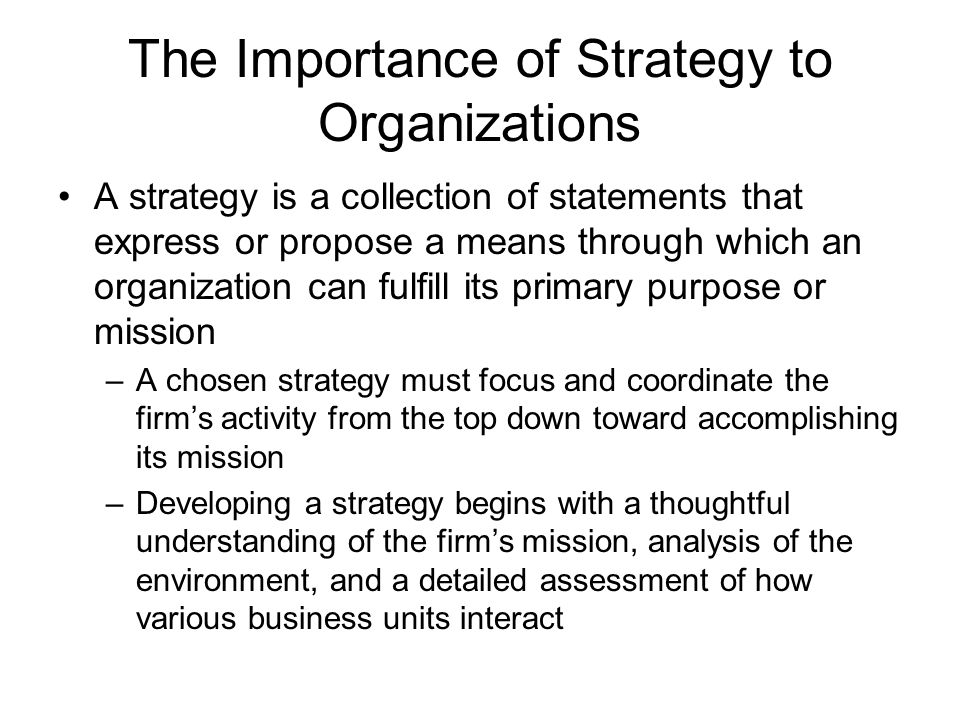 The Importance of Strategy to Organizations

• A strategy is a collection of statements that express or propose a means through which an organization can fulfill its primary purpose or mission

– A chosen strategy must focus and coordinate the firm’s activity from the top down toward accomplishing its mission

– Developing a strategy begins with a thoughtful understanding of the firm’s mission, analysis of the environment, and a detailed assessment of how various business units interact